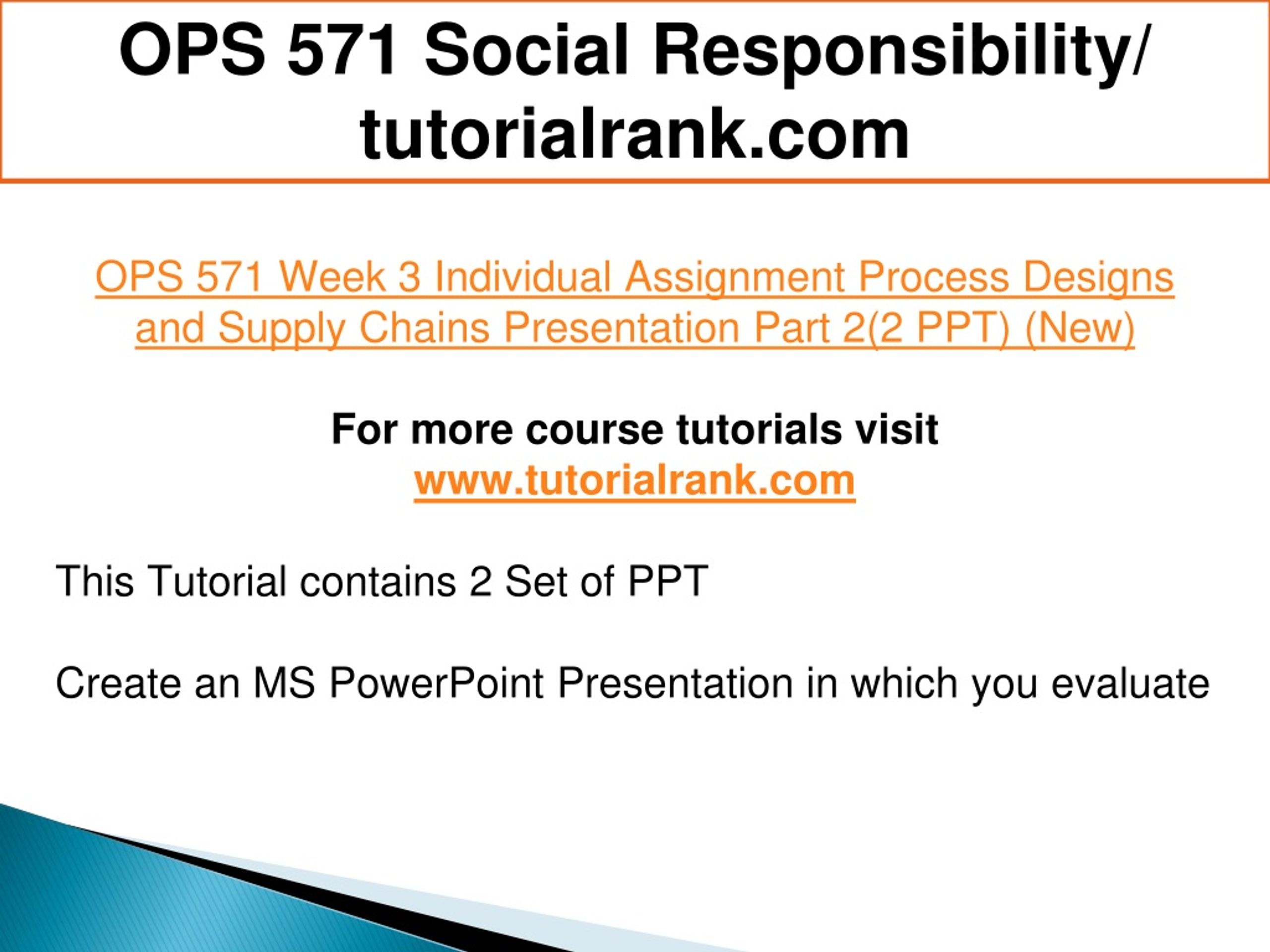 OPS 571 Social Responsibility/ tutorialrank.com

OPS 571 Week 3 Individual Assignment Process Designs and Supply Chains Presentation Part 2(2 PPT) (New)

For more course tutorials visit
www.tutorialrank.com

This Tutorial contains 2 Set of PPT

Create an MS PowerPoint Presentation in which you evaluate